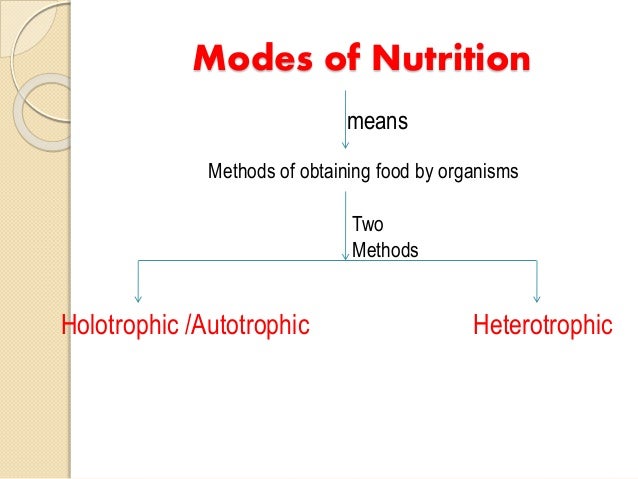 Modes of Nutrition

means

Methods of obtaining food by organisms

Two
Methods

Holotrophic /Autotrophic

Heterotrophic